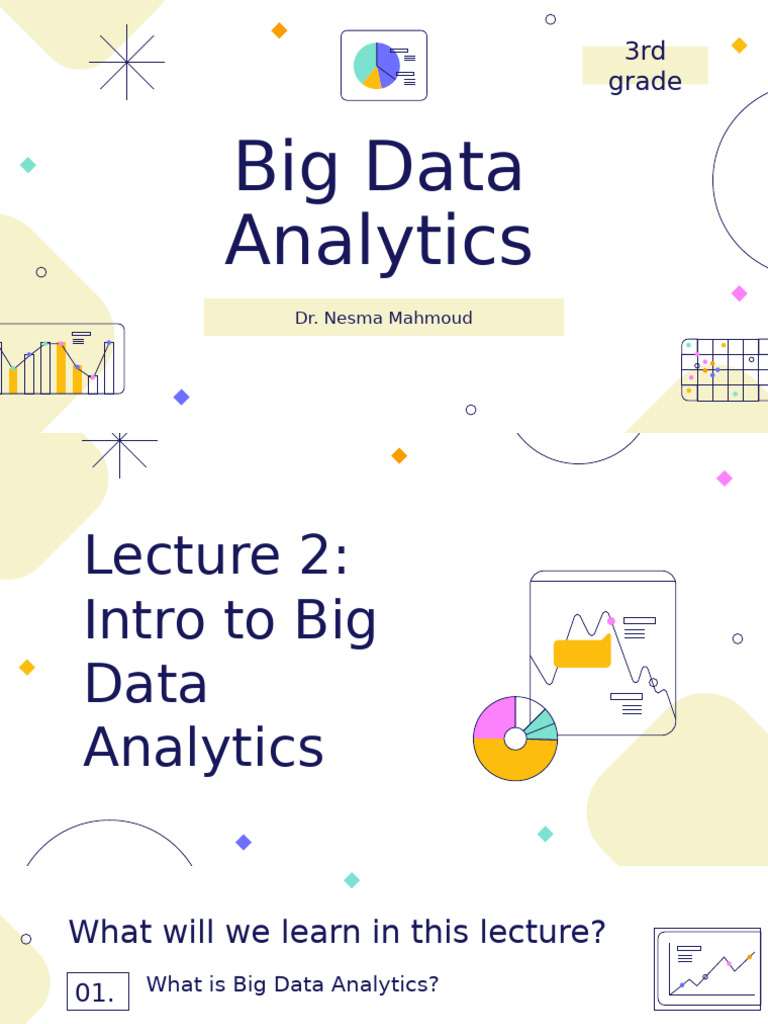 3rd grade

Big Data Analytics

Dr. Nesma Mahmoud

Lecture 2: Intro to Big Data Analytics

What will we learn in this lecture?

01. What is Big Data Analytics?